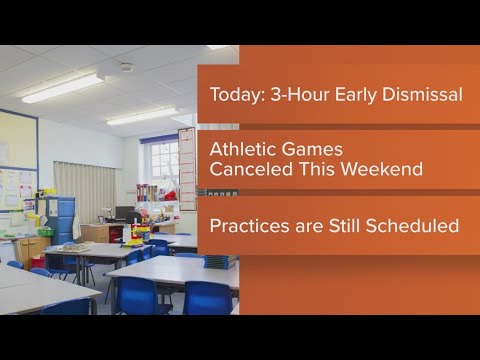 Today: 3-Hour Early Dismissal

Athletic Games Canceled This Weekend

Practices are Still Scheduled